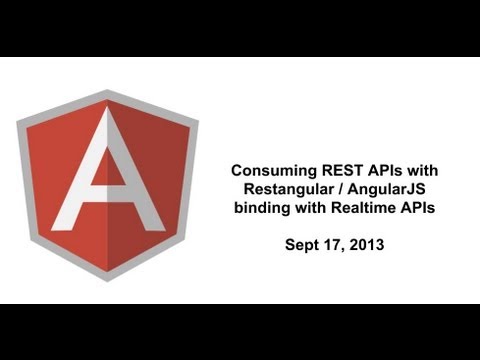 A

Consuming REST APIs with Restangular / AngularJS binding with Realtime APIs

Sept 17, 2013